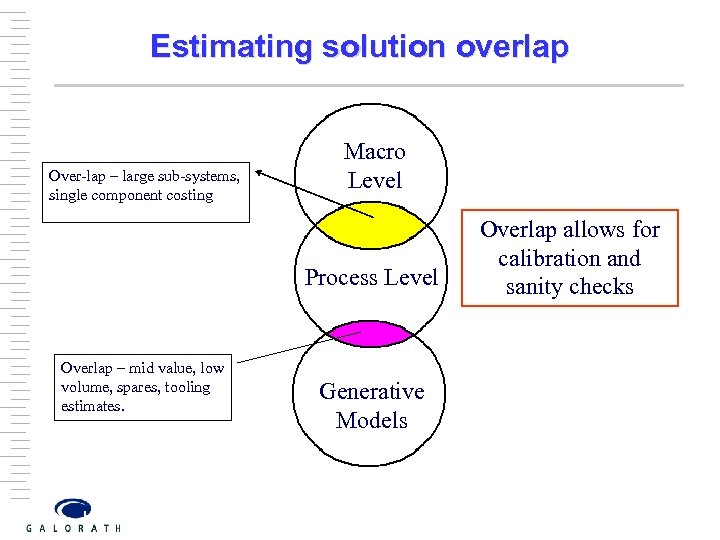 Estimating solution overlap

Over-lap – large sub-systems, single component costing

Macro Level

Process Level

Overlap allows for calibration and sanity checks

Overlap – mid value, low volume, spares, tooling estimates.

Generative Models

GALORATH